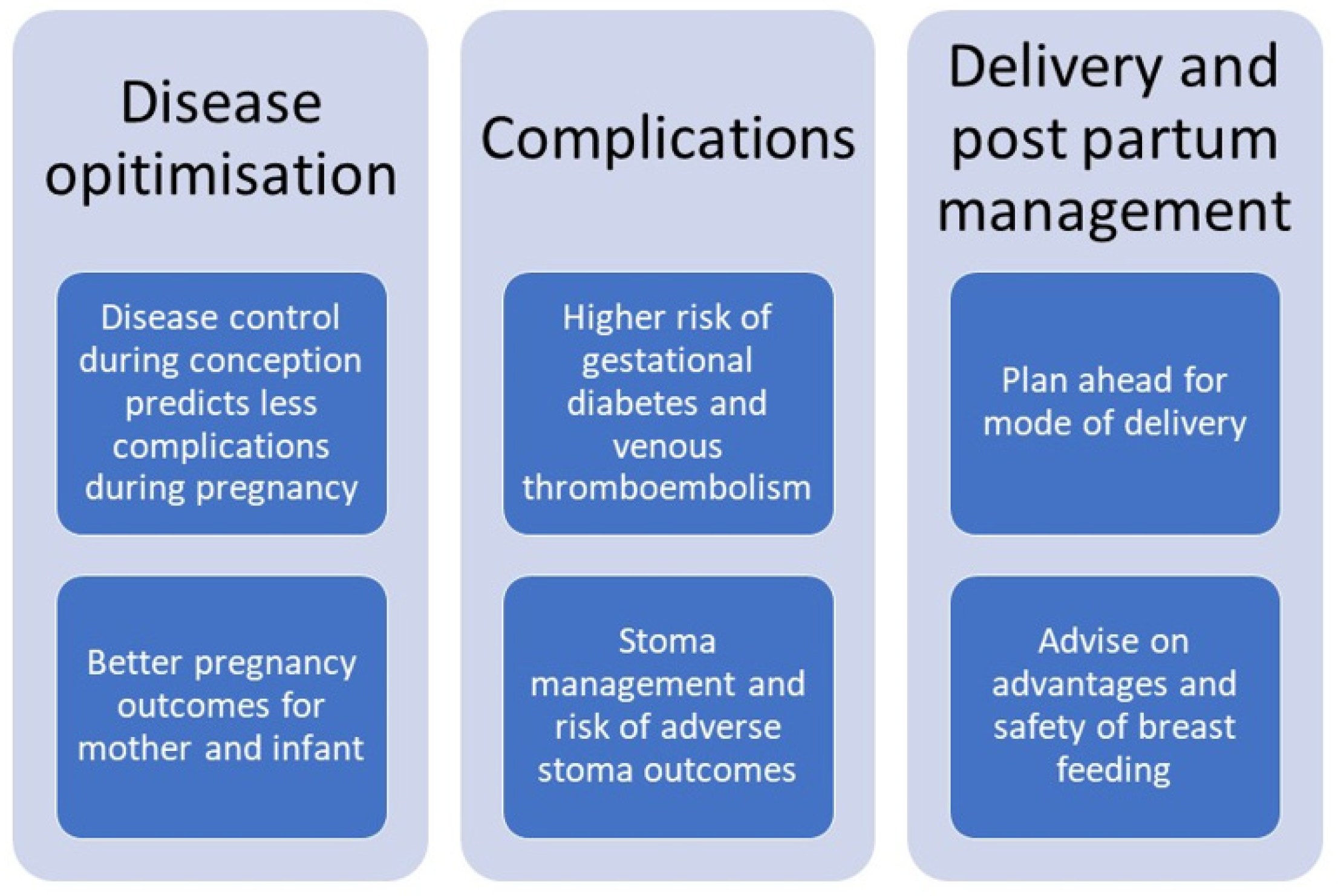 Disease opitimisation

Disease control during conception predicts less complications during pregnancy

Better pregnancy outcomes for mother and infant

Complications

Higher risk of gestational diabetes and venous thromboembolism

Stoma management and risk of adverse stoma outcomes

Delivery and post partum management

Plan ahead for mode of delivery

Advise on advantages and safety of breast feeding